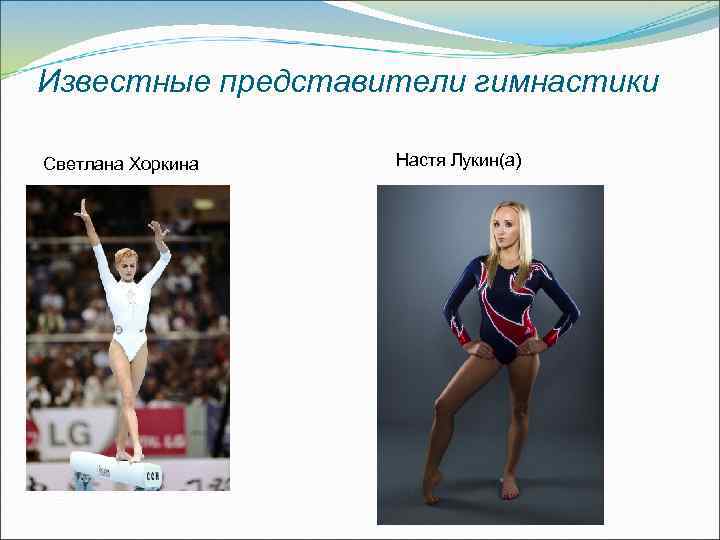 Известные представители гимнастики

Светлана Хоркина

Настя Лукин(а)

LG